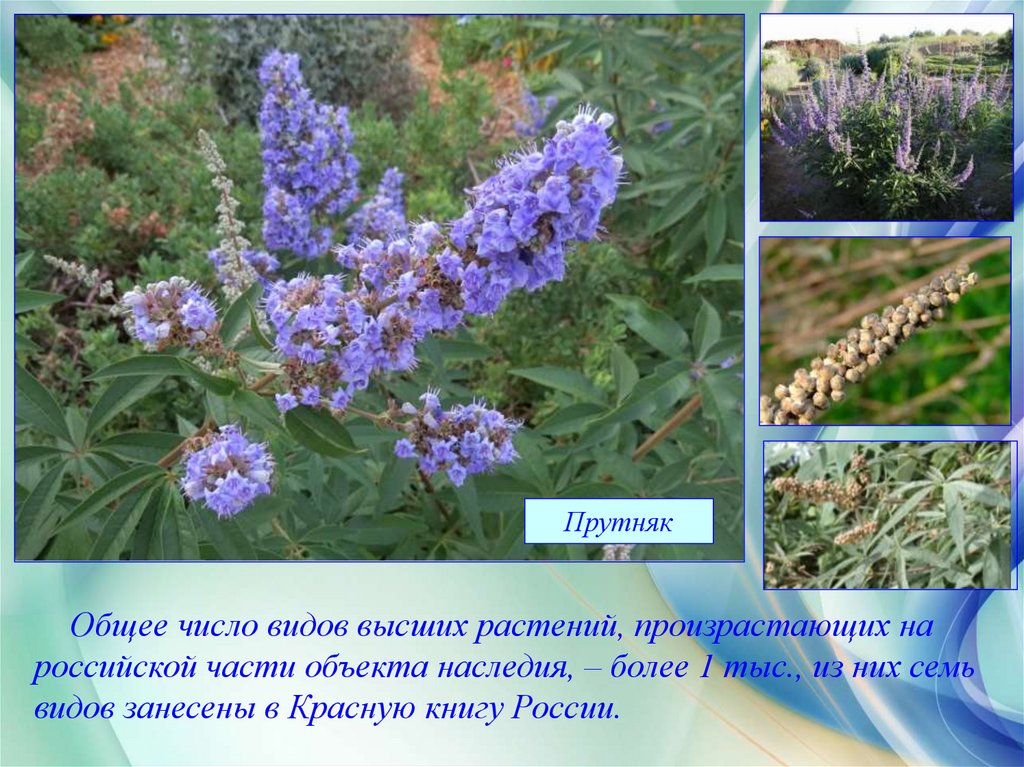 Прутняк

Общее число видов высших растений, произрастающих на российской части объекта наследия, – более 1 тыс., из них семь видов занесены в Красную книгу России.